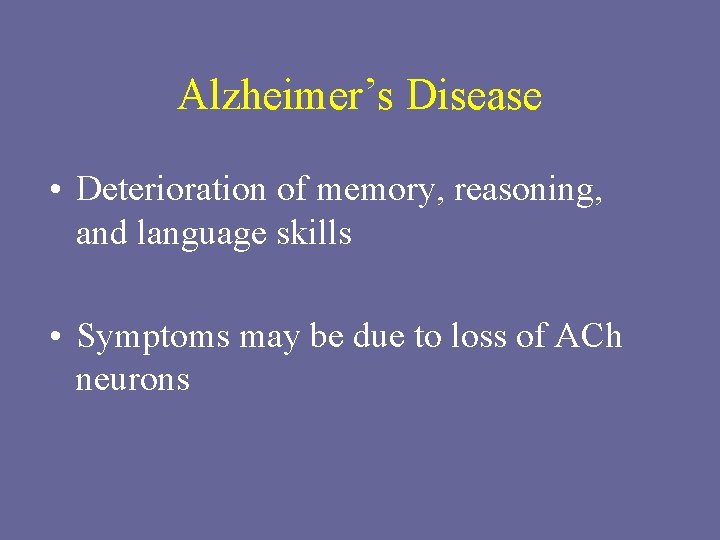 Alzheimer’s Disease

• Deterioration of memory, reasoning, and language skills

• Symptoms may be due to loss of ACh neurons